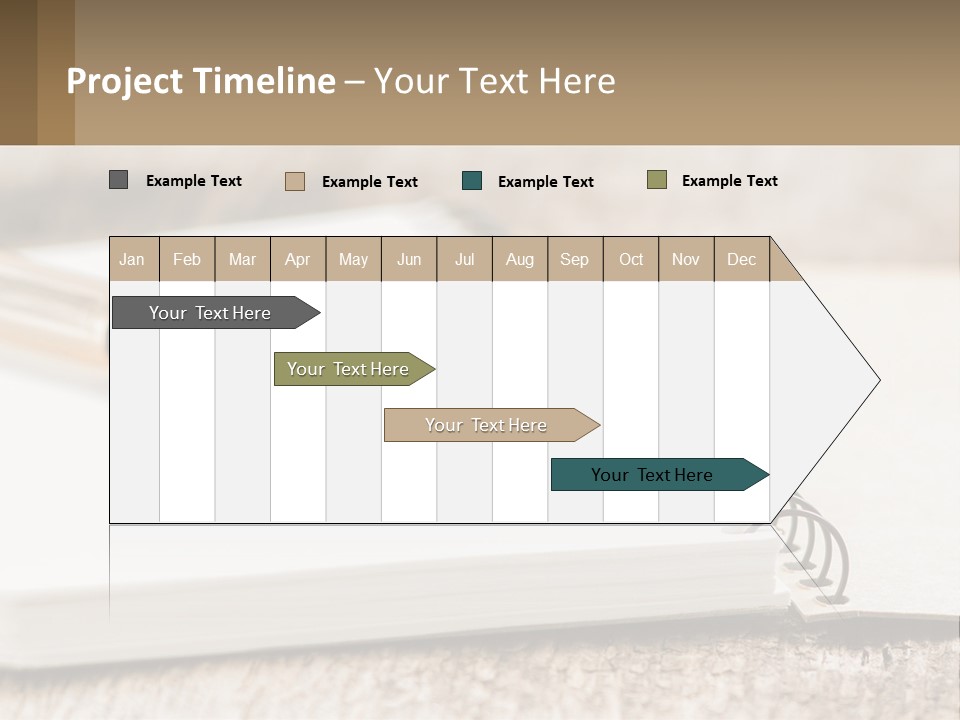 Project Timeline – Your Text Here

Example Text Example Text Example Text Example Text

| Jan | Feb | Mar | Apr | May | Jun | Jul | Aug | Sep | Oct | Nov | Dec |
|---|---|---|---|---|---|---|---|---|---|---|---|

Your Text Here

Your Text Here

Your Text Here

Your Text Here